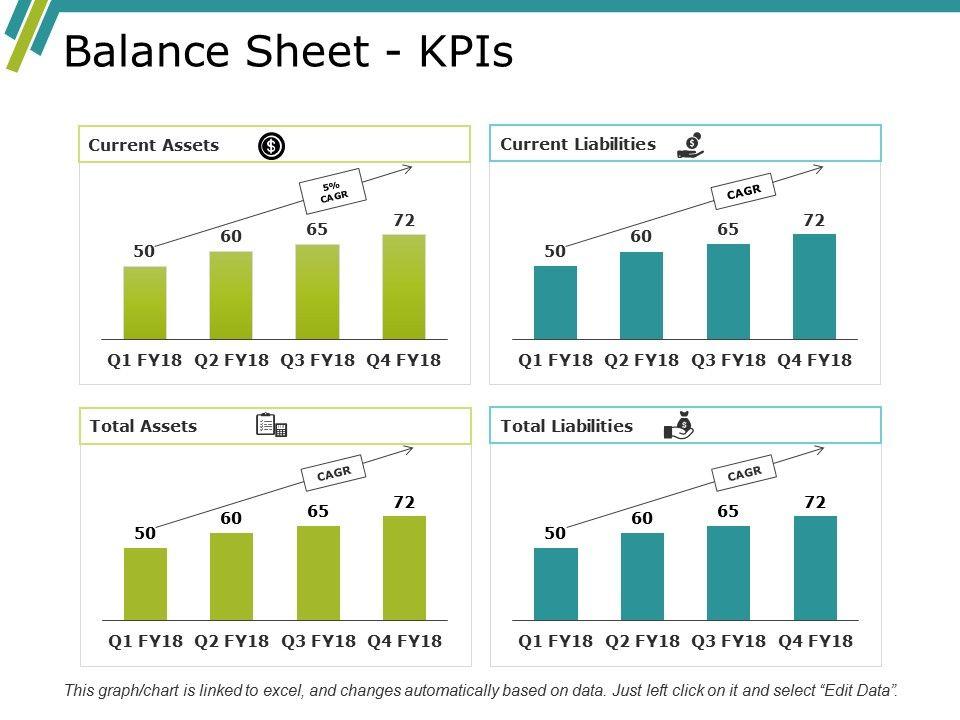 Balance Sheet - KPIs

Current Assets

5% CAGR

50 60 65 72

Q1 FY18 Q2 FY18 Q3 FY18 Q4 FY18

Current Liabilities

CAGR

50 60 65 72

Q1 FY18 Q2 FY18 Q3 FY18 Q4 FY18

Total Assets

CAGR

50 60 65 72

Q1 FY18 Q2 FY18 Q3 FY18 Q4 FY18

Total Liabilities

CAGR

50 60 65 72

Q1 FY18 Q2 FY18 Q3 FY18 Q4 FY18

This graph/chart is linked to excel, and changes automatically based on data. Just left click on it and select "Edit Data".